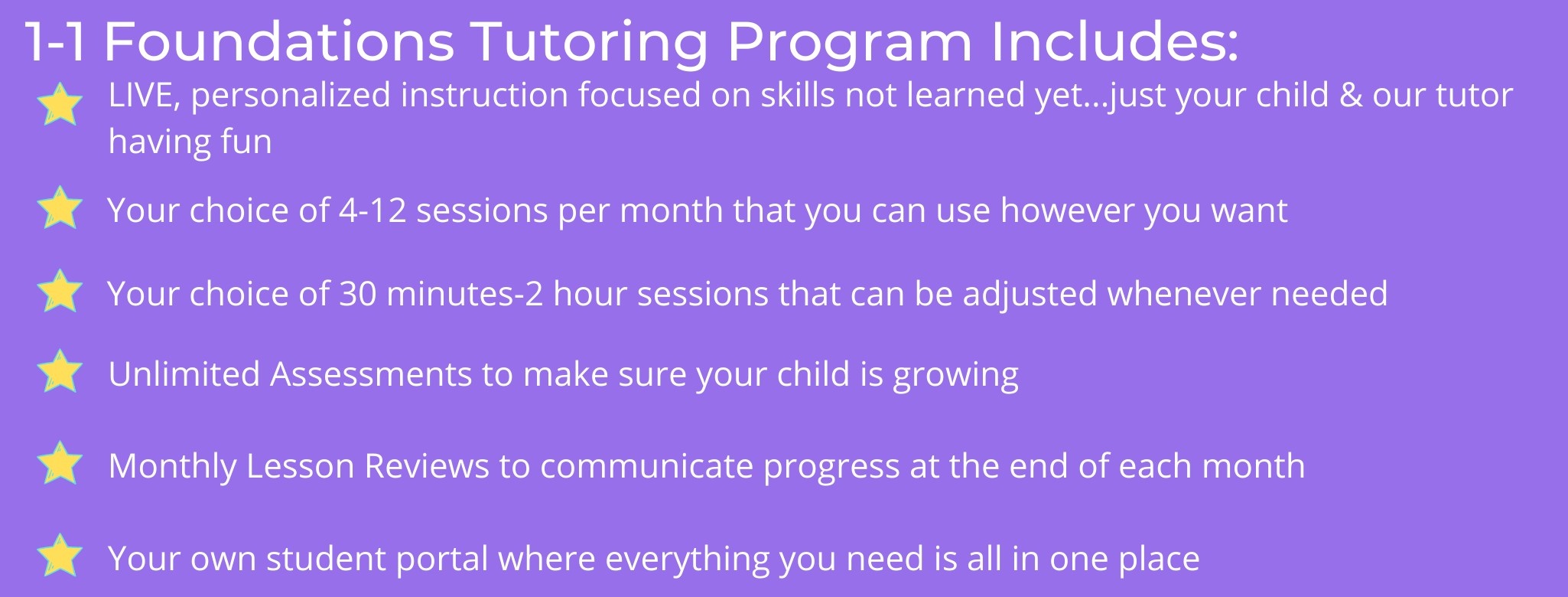 1-1 Foundations Tutoring Program Includes:

LIVE, personalized instruction focused on skills not learned yet...just your child & our tutor having fun

Your choice of 4-12 sessions per month that you can use however you want

Your choice of 30 minutes-2 hour sessions that can be adjusted whenever needed

Unlimited Assessments to make sure your child is growing

Monthly Lesson Reviews to communicate progress at the end of each month

Your own student portal where everything you need is all in one place